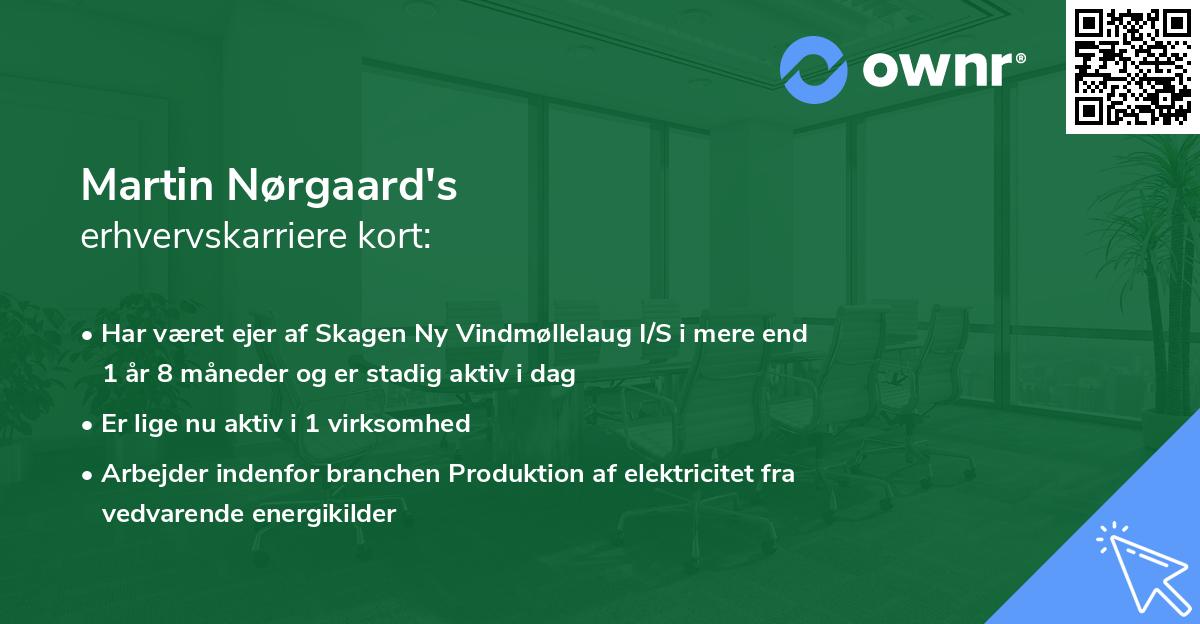 ownr®

Martin Nørgaard's
erhvervskarriere kort:

• Har været ejer af Skagen Ny Vindmøllelaug I/S i mere end 1 år 8 måneder og er stadig aktiv i dag

• Er lige nu aktiv i 1 virksomhed

• Arbejder indenfor branchen Produktion af elektricitet fra vedvarende energikilder